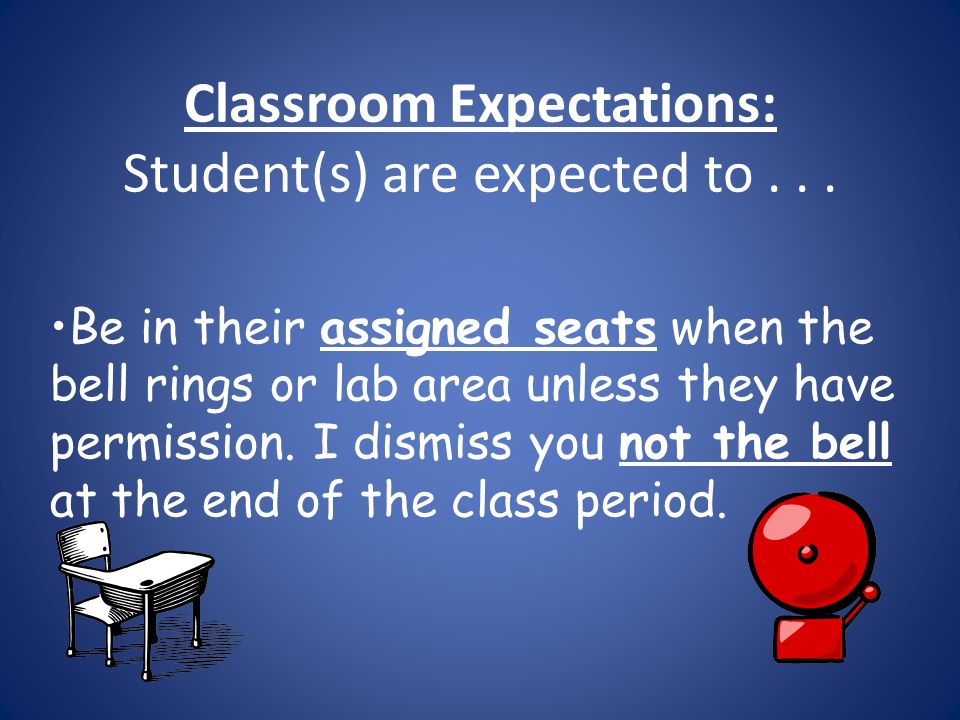 Classroom Expectations:
Student(s) are expected to . . .

•Be in their assigned seats when the bell rings or lab area unless they have permission. I dismiss you not the bell at the end of the class period.